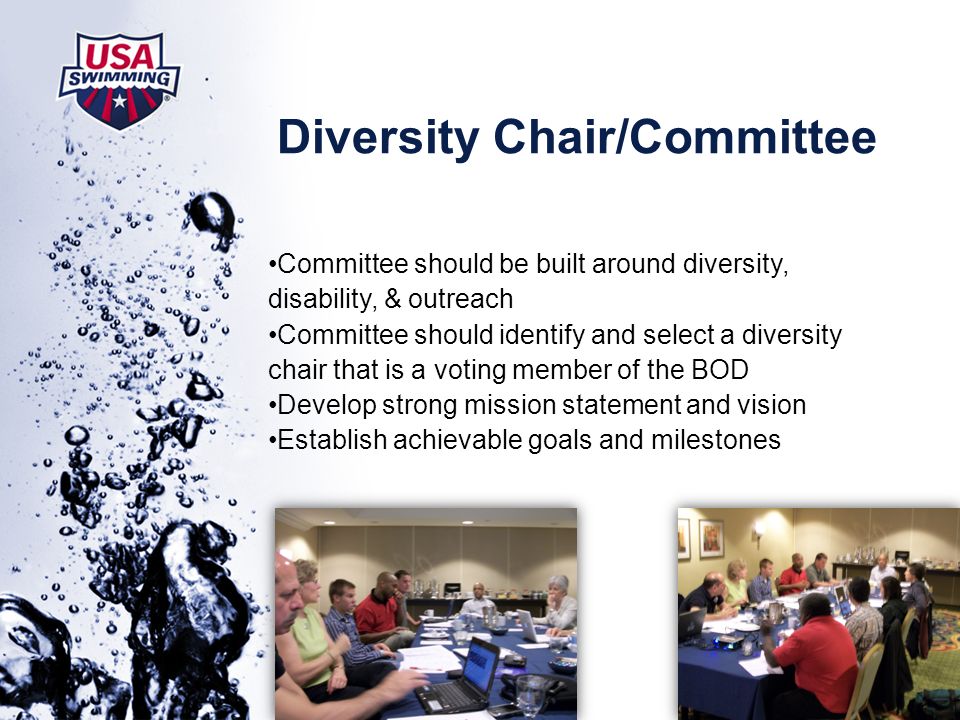 USA SWIMMING

Diversity Chair/Committee

•Committee should be built around diversity, disability, & outreach
•Committee should identify and select a diversity chair that is a voting member of the BOD
•Develop strong mission statement and vision
•Establish achievable goals and milestones